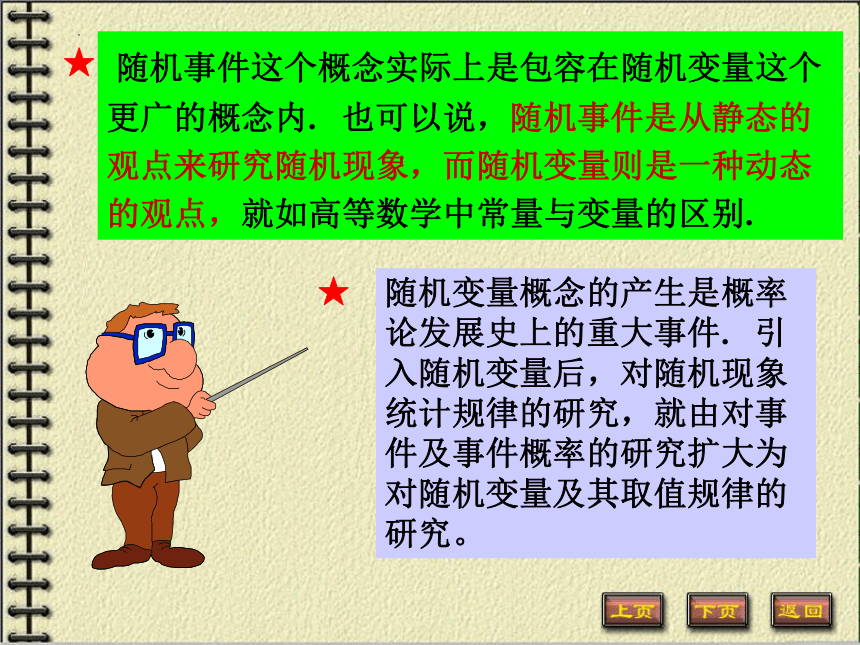 ★ 随机事件这个概念实际上是包容在随机变量这个更广的概念内. 也可以说，随机事件是从静态的观点来研究随机现象，而随机变量则是一种动态的观点，就如高等数学中常量与变量的区别.

★ 随机变量概念的产生是概率论发展史上的重大事件. 引入随机变量后，对随机现象统计规律的研究，就由对事件及事件概率的研究扩大为对随机变量及其取值规律的研究。

上页 下页 返回